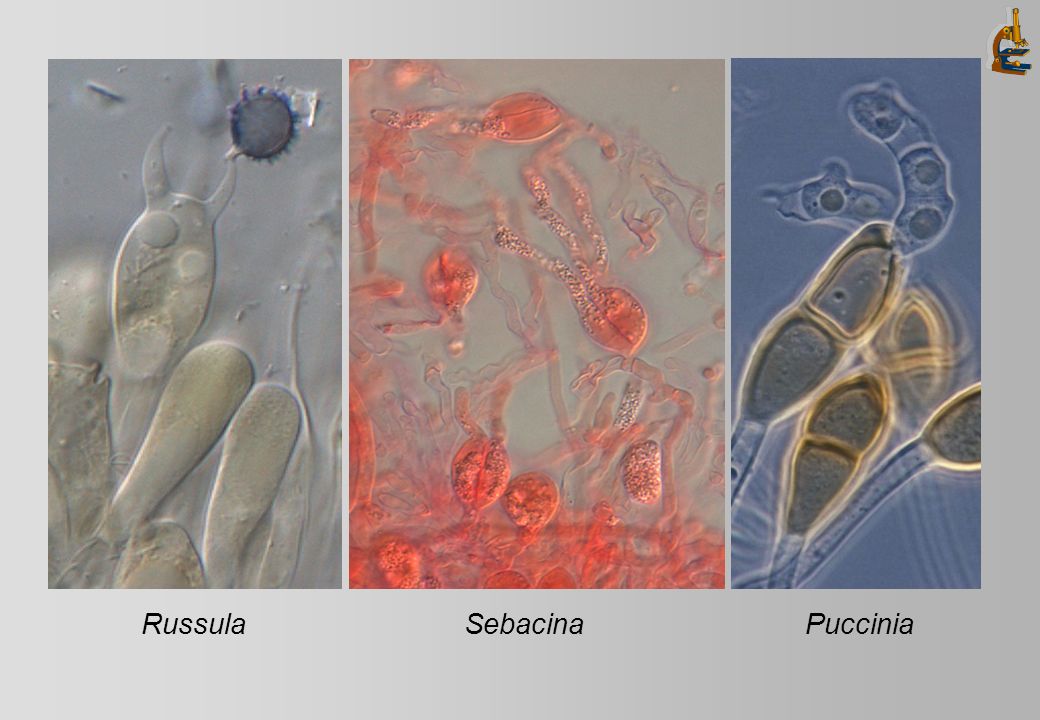 Russula Sebacina Puccinia